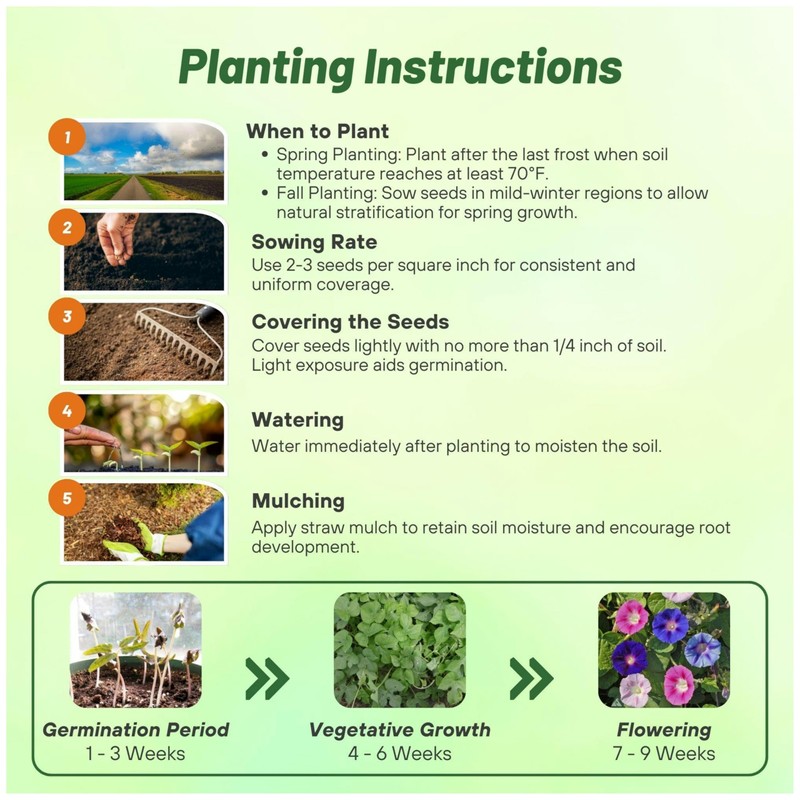 Planting Instructions

1

When to Plant
• Spring Planting: Plant after the last frost when soil temperature reaches at least 70°F.
• Fall Planting: Sow seeds in mild-winter regions to allow natural stratification for spring growth.

2

Sowing Rate
Use 2-3 seeds per square inch for consistent and uniform coverage.

3

Covering the Seeds
Cover seeds lightly with no more than 1/4 inch of soil. Light exposure aids germination.

4

Watering
Water immediately after planting to moisten the soil.

5

Mulching
Apply straw mulch to retain soil moisture and encourage root development.

Germination Period
1 - 3 Weeks

Vegetative Growth
4 - 6 Weeks

Flowering
7 - 9 Weeks